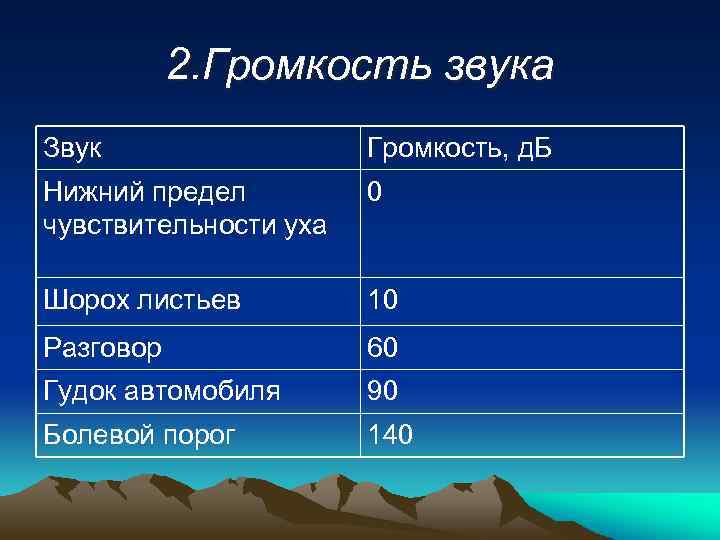 2.Громкость звука

| Звук | Громкость, дБ |
|---|---|
| Нижний предел чувствительности уха | 0 |
| Шорох листьев | 10 |
| Разговор | 60 |
| Гудок автомобиля | 90 |
| Болевой порог | 140 |